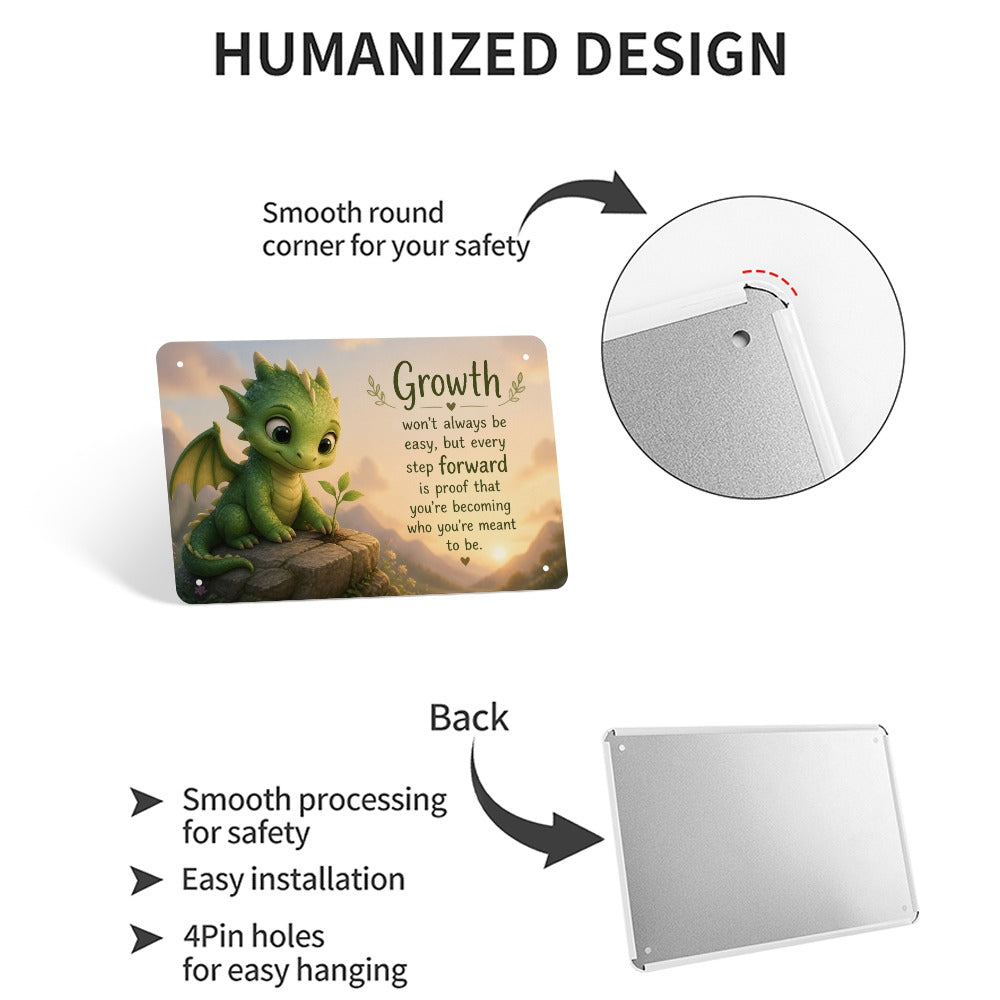 HUMANIZED DESIGN

Smooth round corner for your safety

Growth

won't always be easy, but every step forward is proof that you're becoming who you're meant to be.

Back

➤ Smooth processing for safety

➤ Easy installation

➤ 4Pin holes for easy hanging